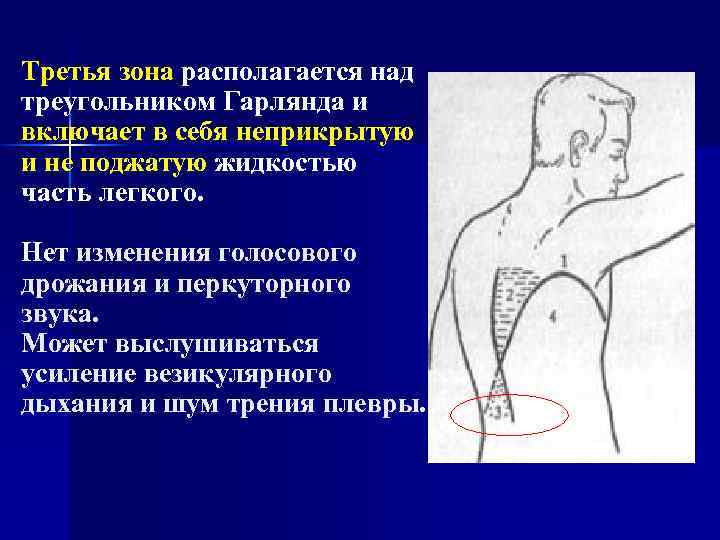 Третья зона располагается над треугольником Гарлянда и включает в себя неприкрытую и не поджатую жидкостью часть легкого.

Нет изменения голосового дрожания и перкуторного звука.
Может выслушиваться усиление везикулярного дыхания и шум трения плевры.

1
2
4
3